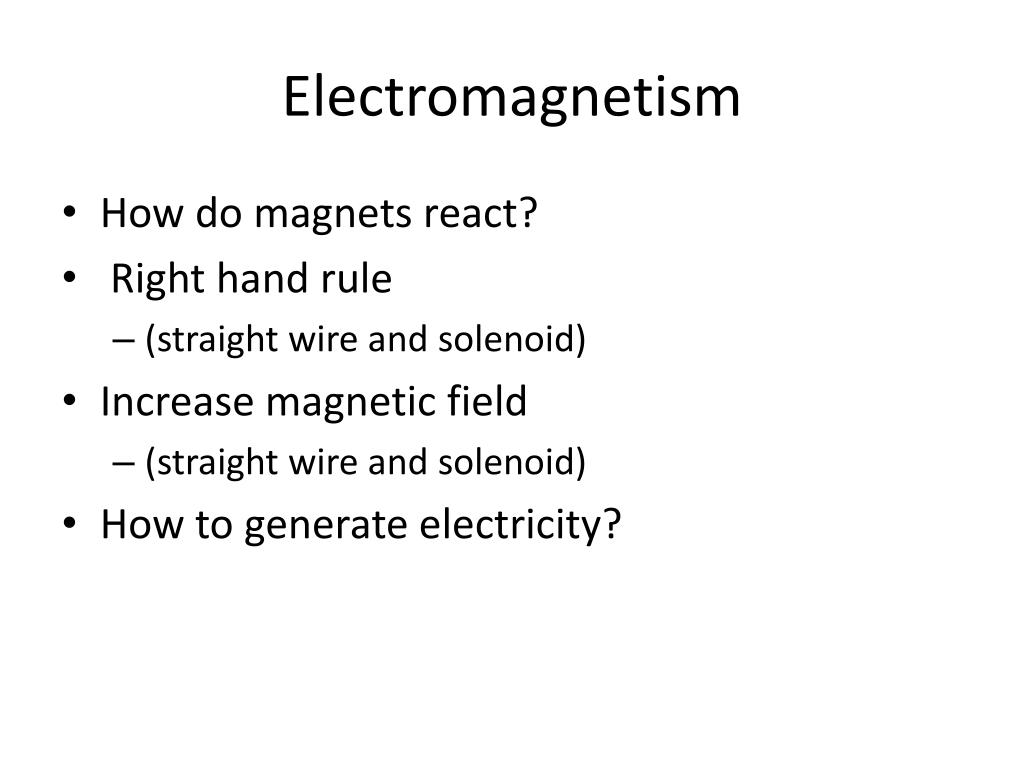 Electromagnetism

• How do magnets react?
• Right hand rule
– (straight wire and solenoid)
• Increase magnetic field
– (straight wire and solenoid)
• How to generate electricity?